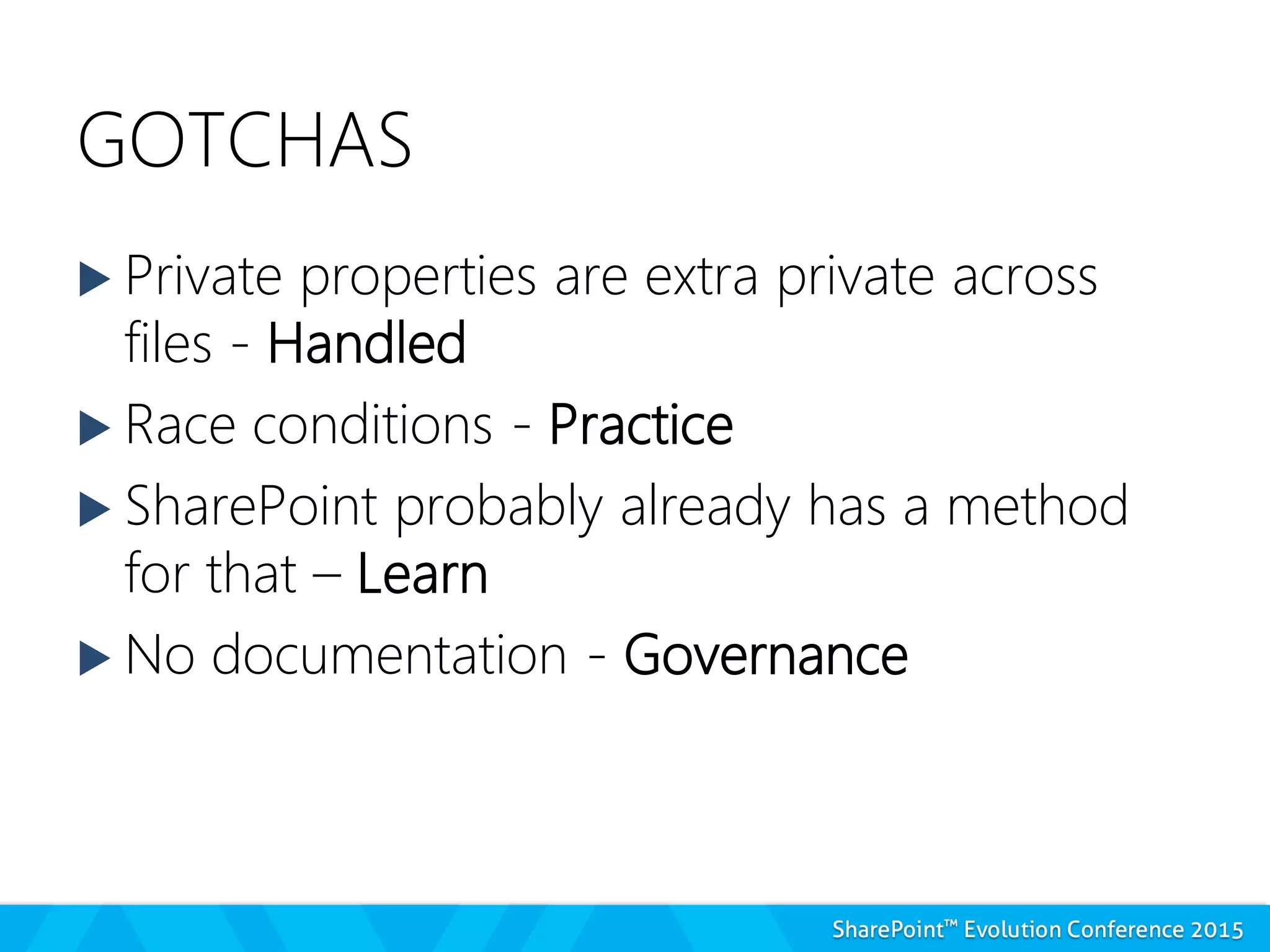 GOTCHAS

▶ Private properties are extra private across files - Handled

▶ Race conditions - Practice

▶ SharePoint probably already has a method for that – Learn

▶ No documentation - Governance

SharePoint™ Evolution Conference 2015